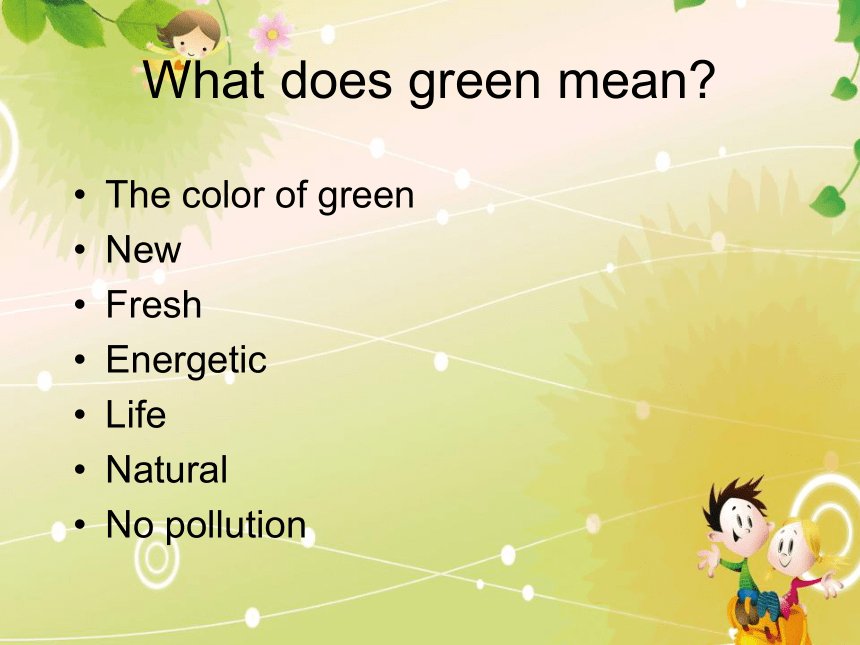 What does green mean?

• The color of green
• New
• Fresh
• Energetic
• Life
• Natural
• No pollution